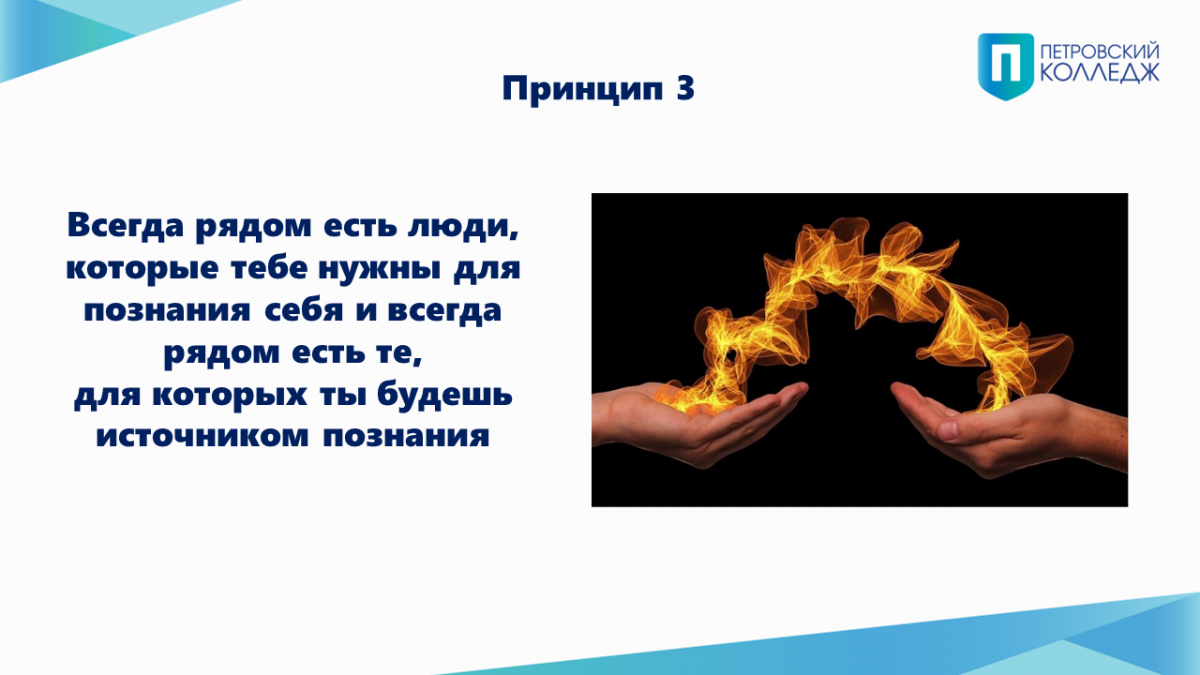 П ПЕТРОВСКИЙ КОЛЛЕДЖ

Принцип 3

Всегда рядом есть люди, которые тебе нужны для познания себя и всегда рядом есть те, для которых ты будешь источником познания